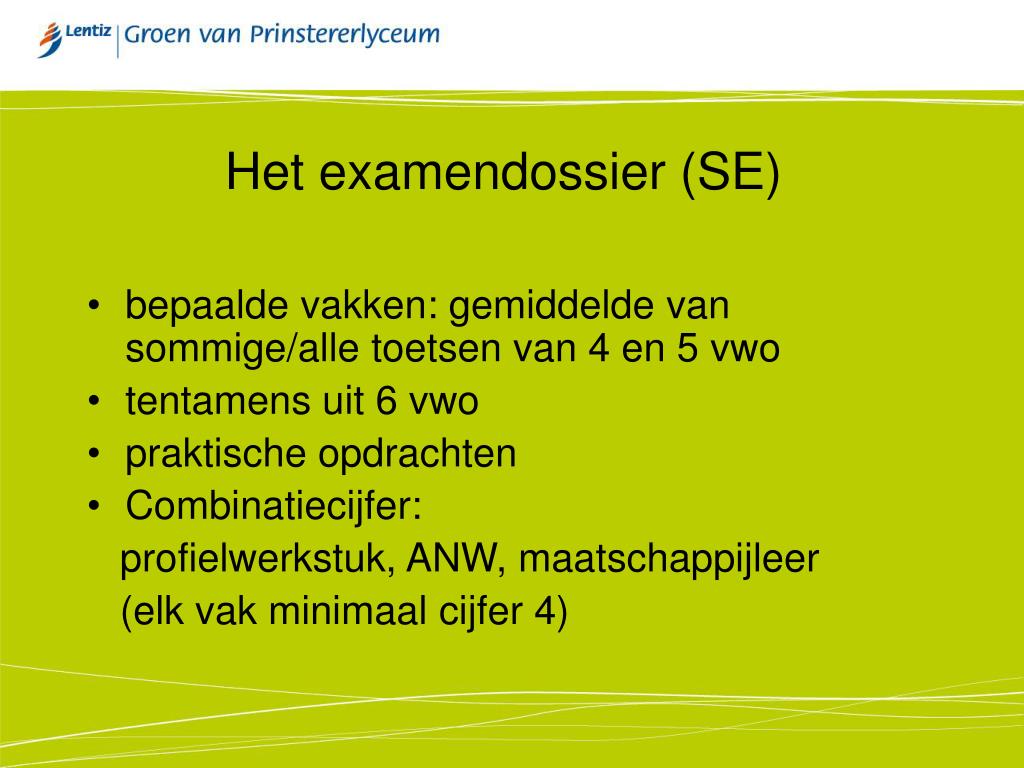 Lentiz | Groen van Prinstererlyceum

Het examendossier (SE)

• bepaalde vakken: gemiddelde van sommige/alle toetsen van 4 en 5 vwo
• tentamens uit 6 vwo
• praktische opdrachten
• Combinatiecijfer:
profielwerkstuk, ANW, maatschappijleer
(elk vak minimaal cijfer 4)